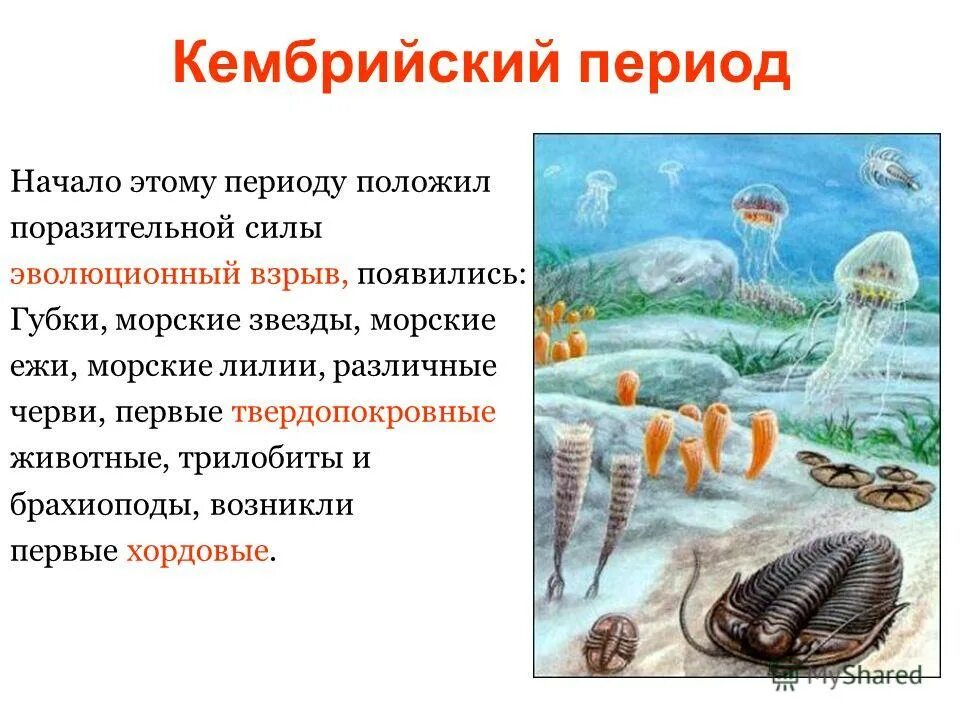 Кембрийский период

Начало этому периоду положил поразительной силы эволюционный взрыв, появились: Губки, морские звезды, морские ежи, морские лилии, различные черви, первые твердопокровные животные, трилобиты и брахиоподы, возникли первые хордовые.

MyShared